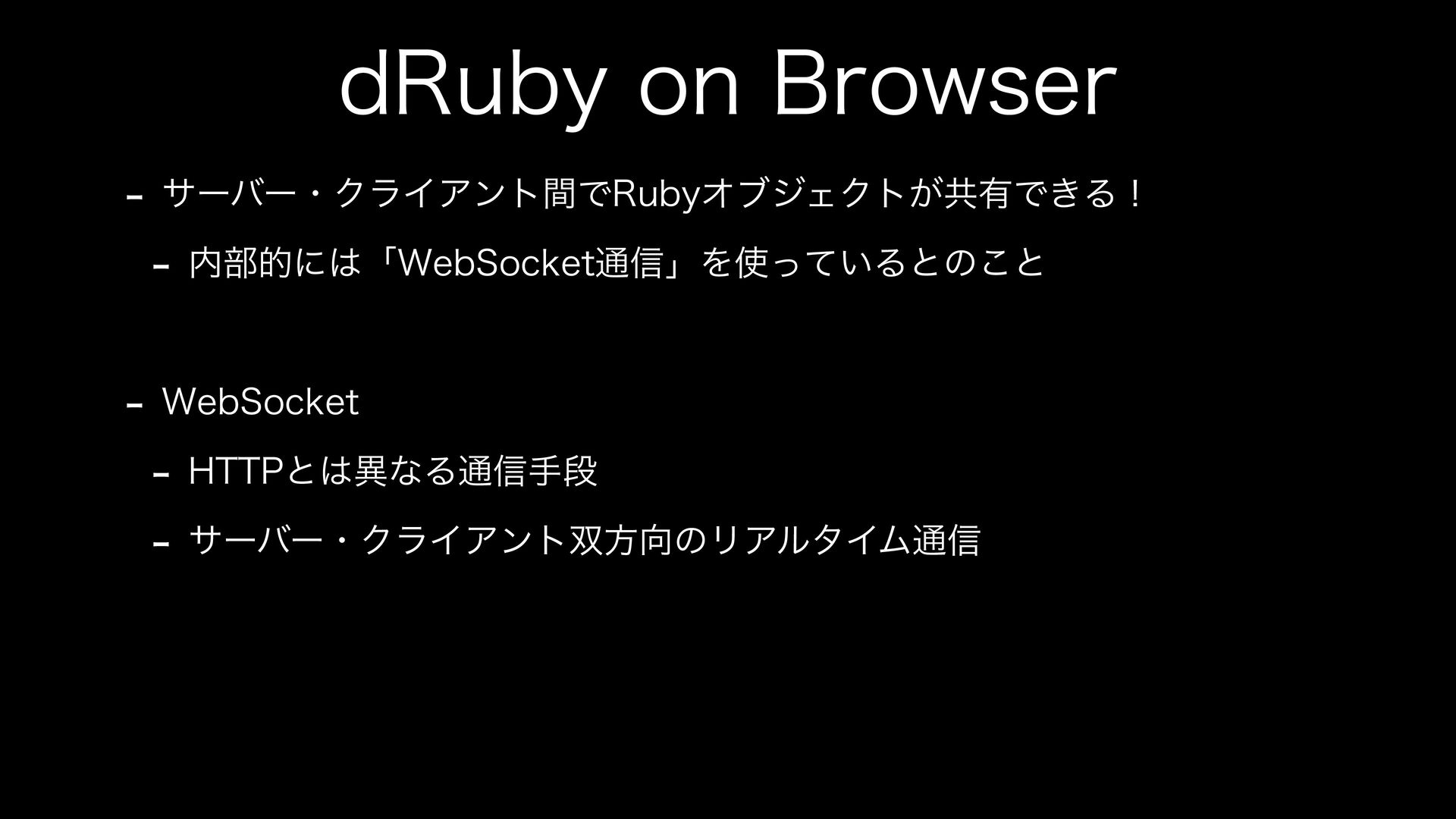 dRuby on Browser

- サーバー・クライアント間でRubyオブジェクトが共有できる！

  - 内部的には「WebSocket通信」を使っているとのこと

- WebSocket

  - HTTPとは異なる通信手段

  - サーバー・クライアント双方向のリアルタイム通信